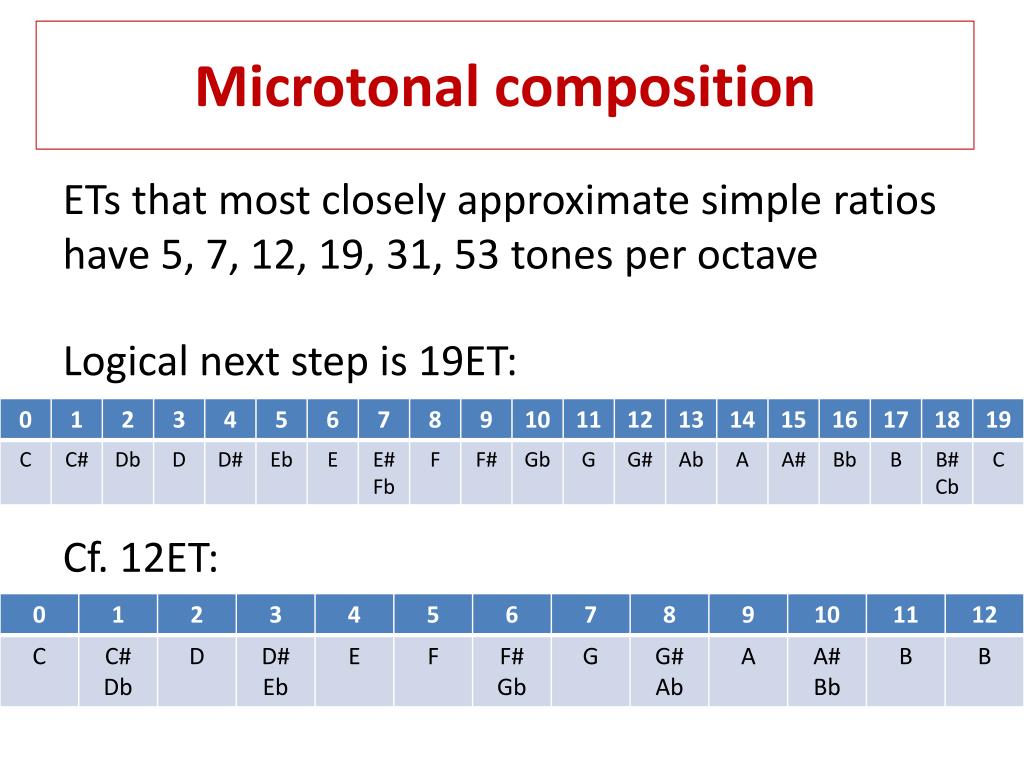 Microtonal composition

ETs that most closely approximate simple ratios have 5, 7, 12, 19, 31, 53 tones per octave

Logical next step is 19ET:

| 0 | 1 | 2 | 3 | 4 | 5 | 6 | 7 | 8 | 9 | 10 | 11 | 12 | 13 | 14 | 15 | 16 | 17 | 18 | 19 |
|---|---|---|---|---|---|---|---|---|---|---|---|---|---|---|---|---|---|---|---|
| C | C# | Db | D | D# | Eb | E | E# Fb | F | F# | Gb | G | G# | Ab | A | A# | Bb | B | B# Cb | C |

Cf. 12ET:

| 0 | 1 | 2 | 3 | 4 | 5 | 6 | 7 | 8 | 9 | 10 | 11 | 12 |
|---|---|---|---|---|---|---|---|---|---|---|---|---|
| C | C# Db | D | D# Eb | E | F | F# Gb | G | G# Ab | A | A# Bb | B | B |